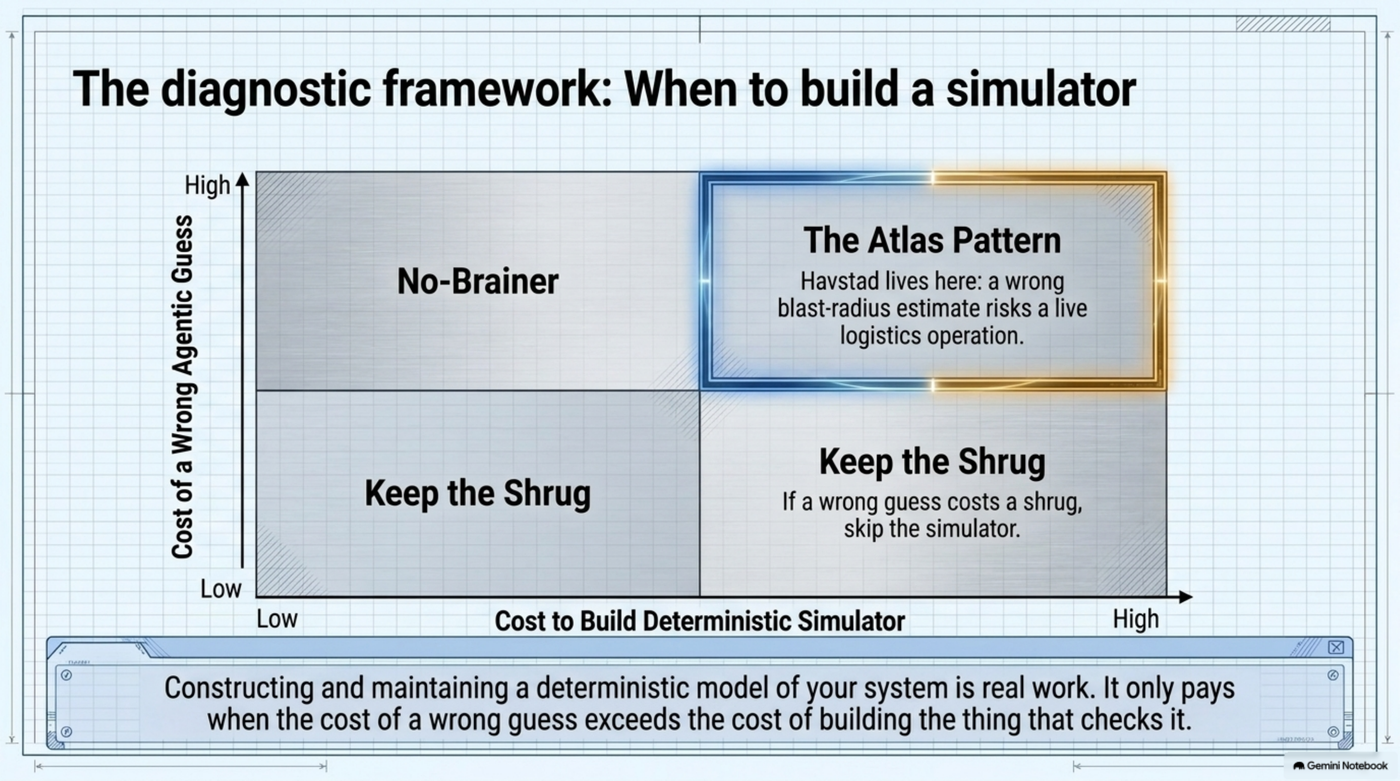 The diagnostic framework: When to build a simulator

High

Cost of a Wrong Agentic Guess

Low

No-Brainer

The Atlas Pattern

Havstad lives here: a wrong blast-radius estimate risks a live logistics operation.

Keep the Shrug

Keep the Shrug

If a wrong guess costs a shrug, skip the simulator.

Low

Cost to Build Deterministic Simulator

High

Constructing and maintaining a deterministic model of your system is real work. It only pays when the cost of a wrong guess exceeds the cost of building the thing that checks it.

Gemini Notebook